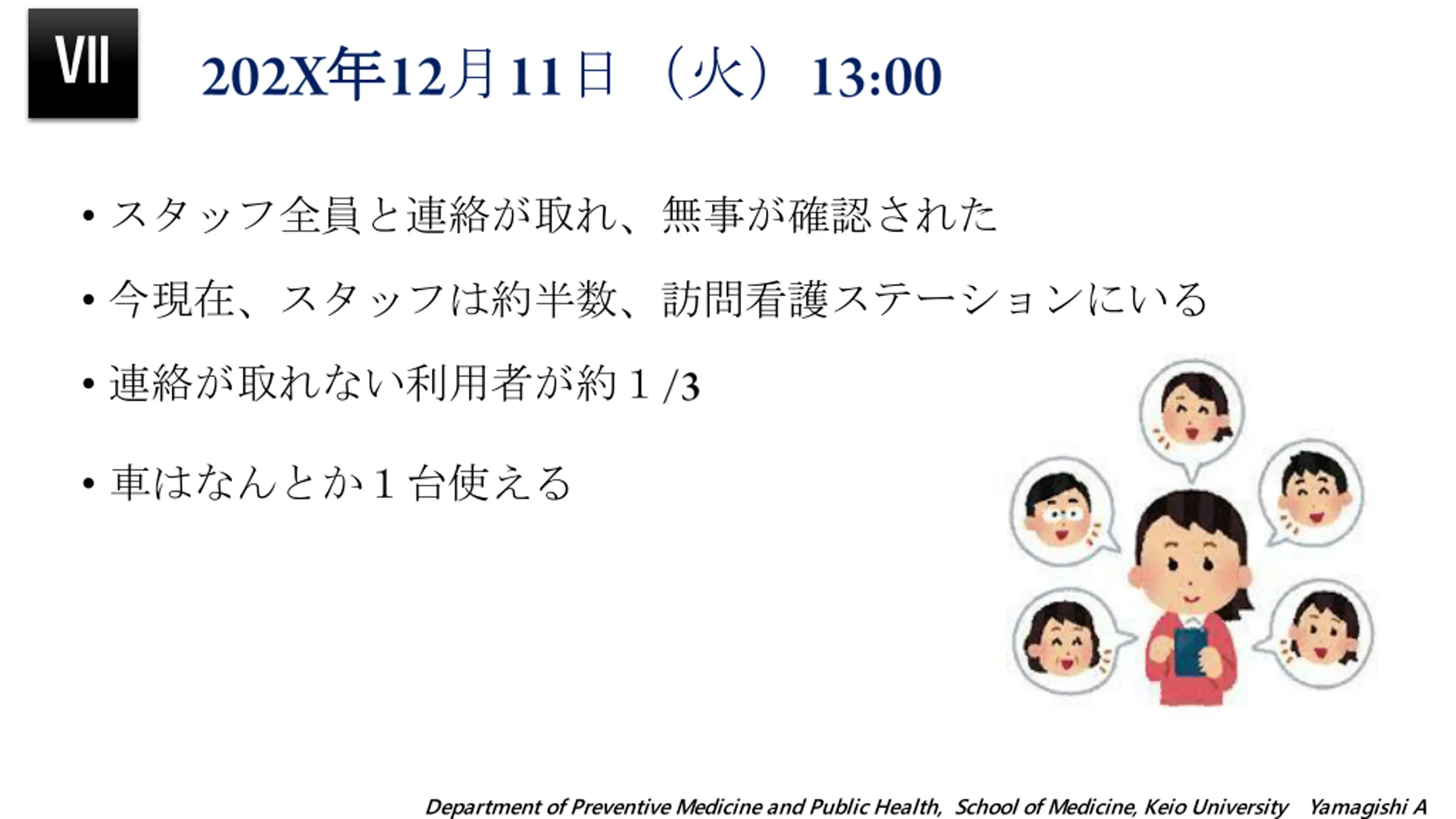 VII

202X年12月11日（火）13:00

• スタッフ全員と連絡が取れ、無事が確認された
• 今現在、スタッフは約半数、訪問看護ステーションにいる
• 連絡が取れない利用者が約１/3
• 車はなんとか１台使える

Department of Preventive Medicine and Public Health, School of Medicine, Keio University Yamagishi A